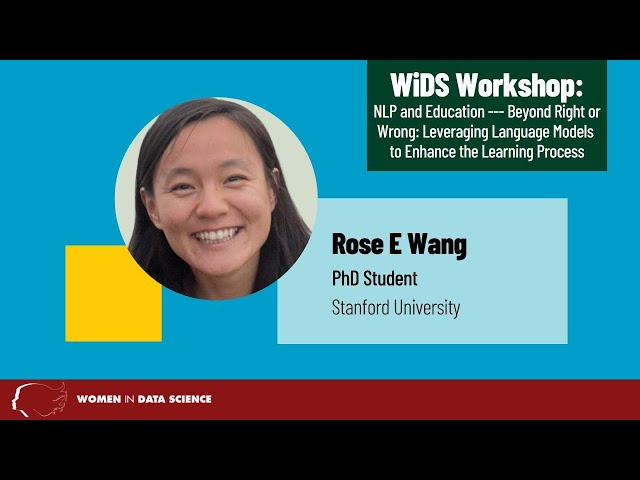 WiDS Workshop:
NLP and Education --- Beyond Right or Wrong: Leveraging Language Models to Enhance the Learning Process

Rose E Wang
PhD Student
Stanford University

WOMEN IN DATA SCIENCE